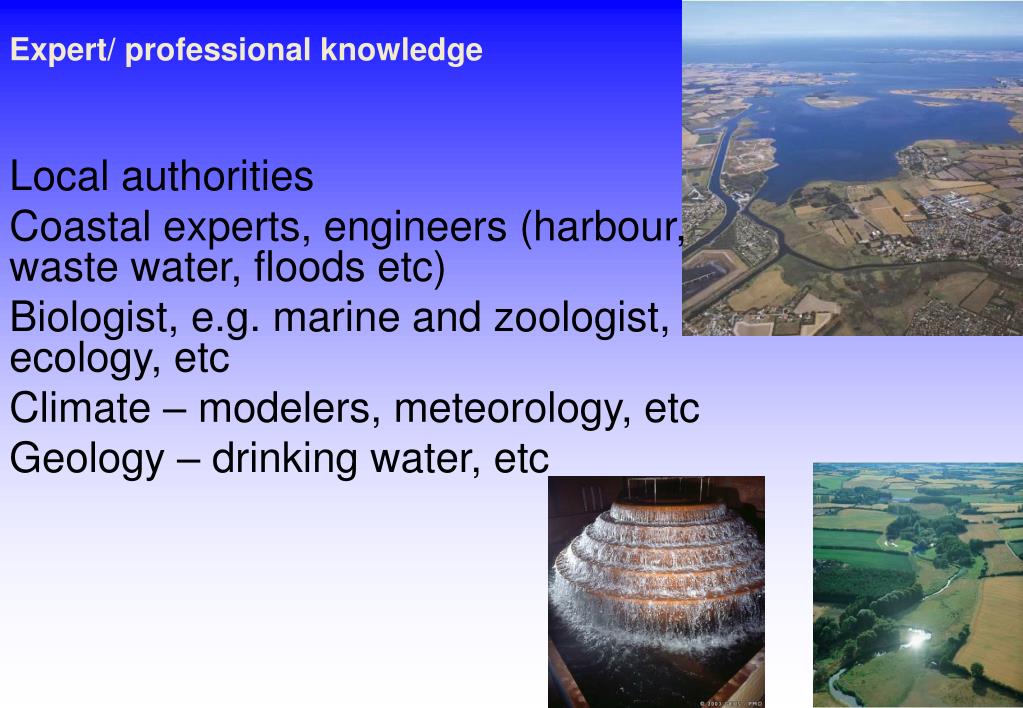 Expert/ professional knowledge

Local authorities

Coastal experts, engineers (harbour, waste water, floods etc)

Biologist, e.g. marine and zoologist, ecology, etc

Climate – modelers, meteorology, etc

Geology – drinking water, etc